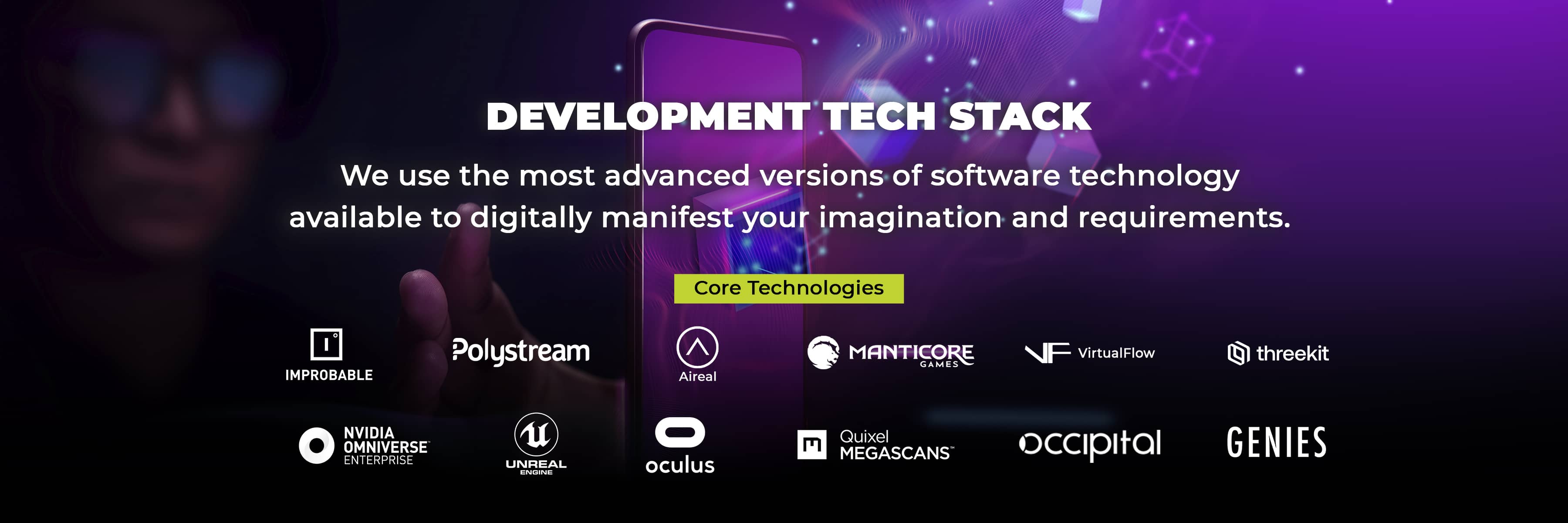 DEVELOPMENT TECH STACK

We use the most advanced versions of software technology available to digitally manifest your imagination and requirements.

Core Technologies

IMPROBABLE

Polystream

Aireal

MANTICORE GAMES

VirtualFlow

threekit

NVIDIA OMNIVERSE ENTERPRISE

UNREAL ENGINE

oculus

Quixel MEGASCANS

occipital

GENIES